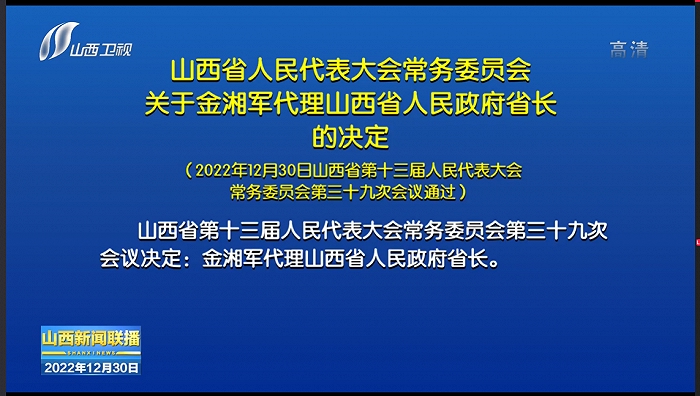 山西卫视

高清

山西省人民代表大会常务委员会
关于金湘军代理山西省人民政府省长
的决定

（2022年12月30日山西省第十三届人民代表大会常务委员会第三十九次会议通过）

山西省第十三届人民代表大会常务委员会第三十九次会议决定：金湘军代理山西省人民政府省长。

山西新闻联播
SHANXI NEWS
2022年12月30日